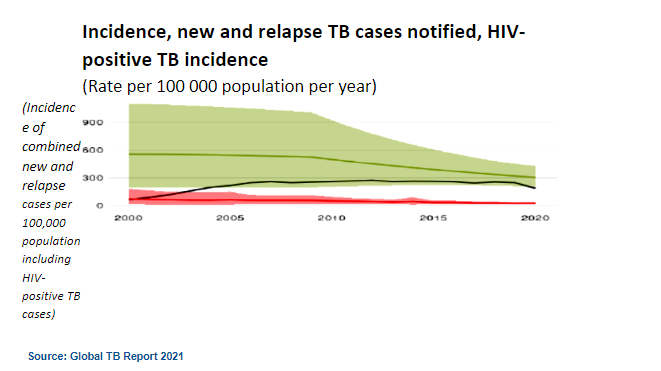 Incidence, new and relapse TB cases notified, HIV-positive TB incidence

(Rate per 100 000 population per year)

(Incidence of combined new and relapse cases per 100,000 population including HIV-positive TB cases)

900
600
300
0

2000 2005 2010 2015 2020

Source: Global TB Report 2021